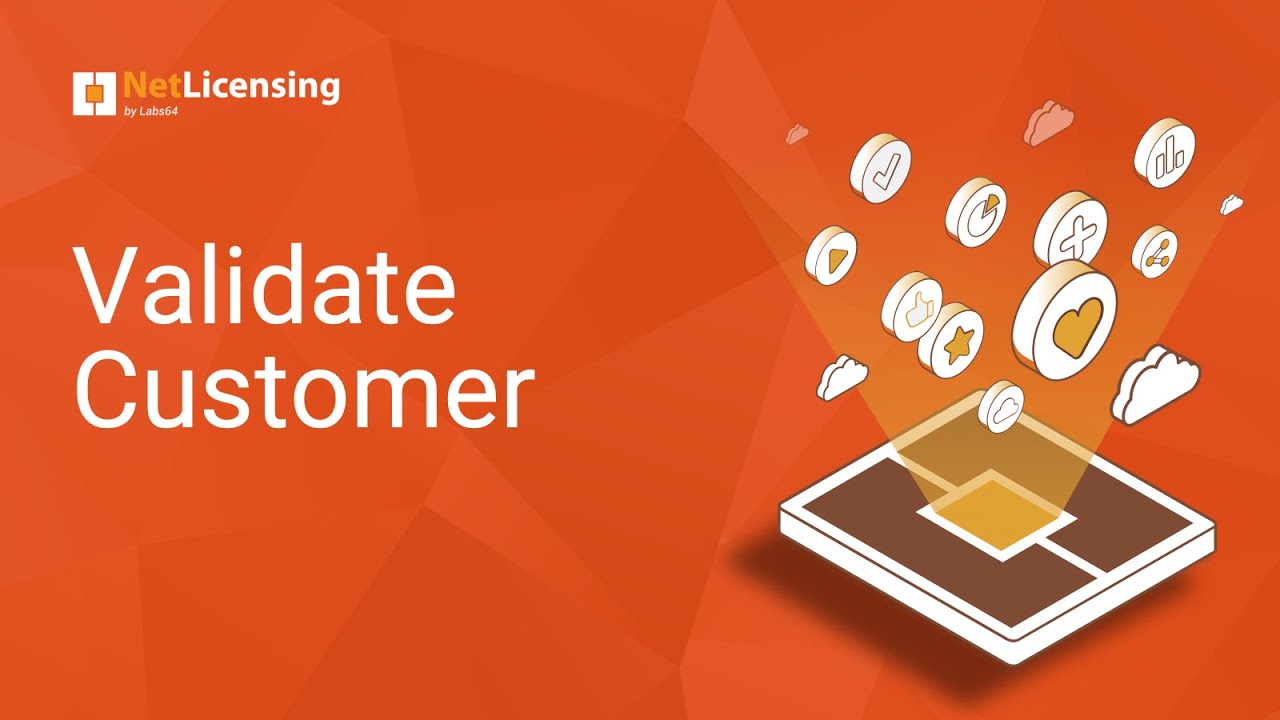 NetLicensing
by Labs64

Validate Customer